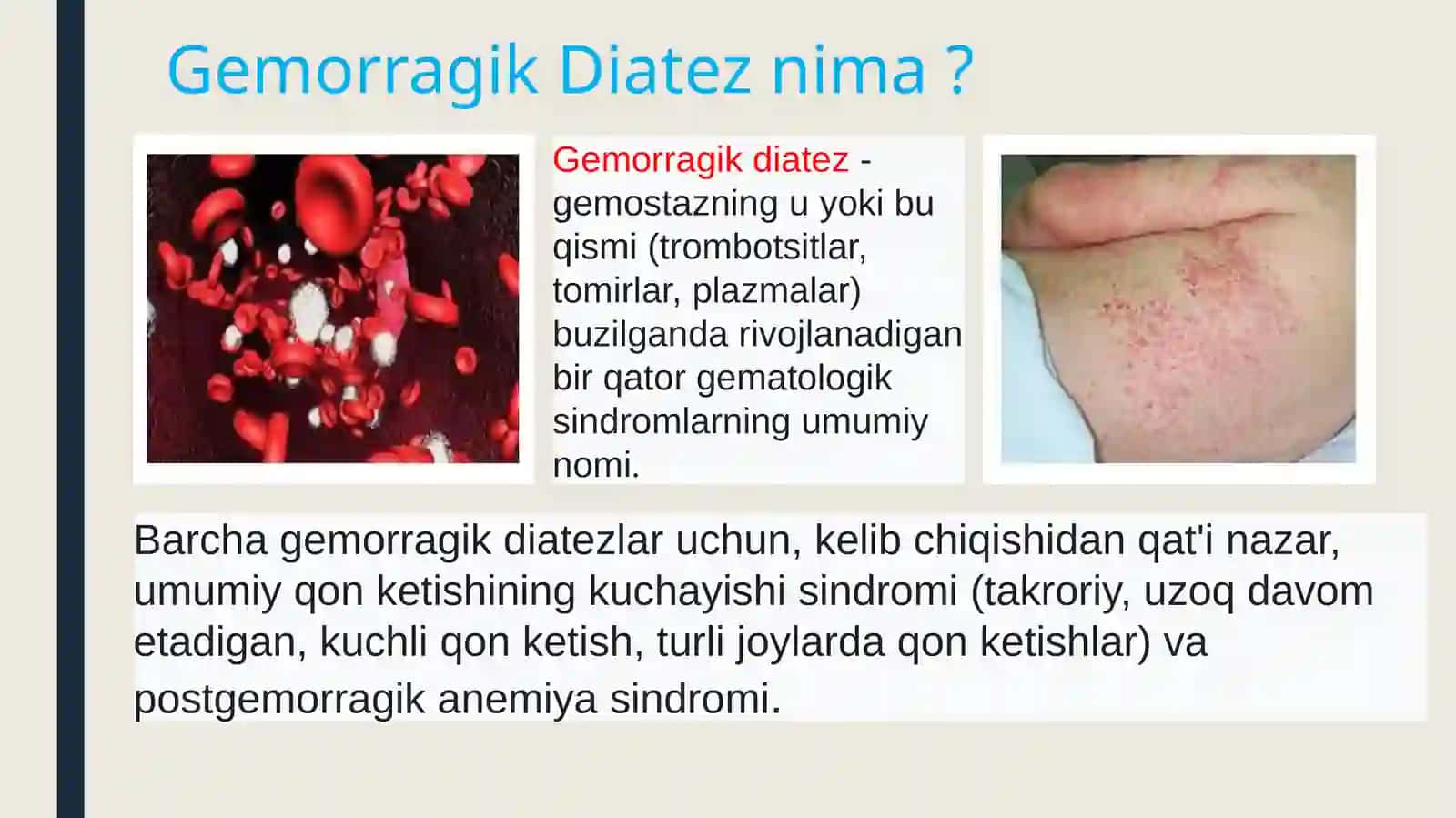 Gemorragik Diatez nima ?

Gemorragik diatez - gemostazning u yoki bu qismi (trombotsitlar, tomirlar, plazmalar) buzilganda rivojlanadigan bir qator gematologik sindromlarning umumiy nomi.

Barcha gemorragik diatezlar uchun, kelib chiqishidan qat'i nazar, umumiy qon ketishining kuchayishi sindromi (takroriy, uzoq davom etadigan, kuchli qon ketish, turli joylarda qon ketishlar) va postgemorragik anemiya sindromi.